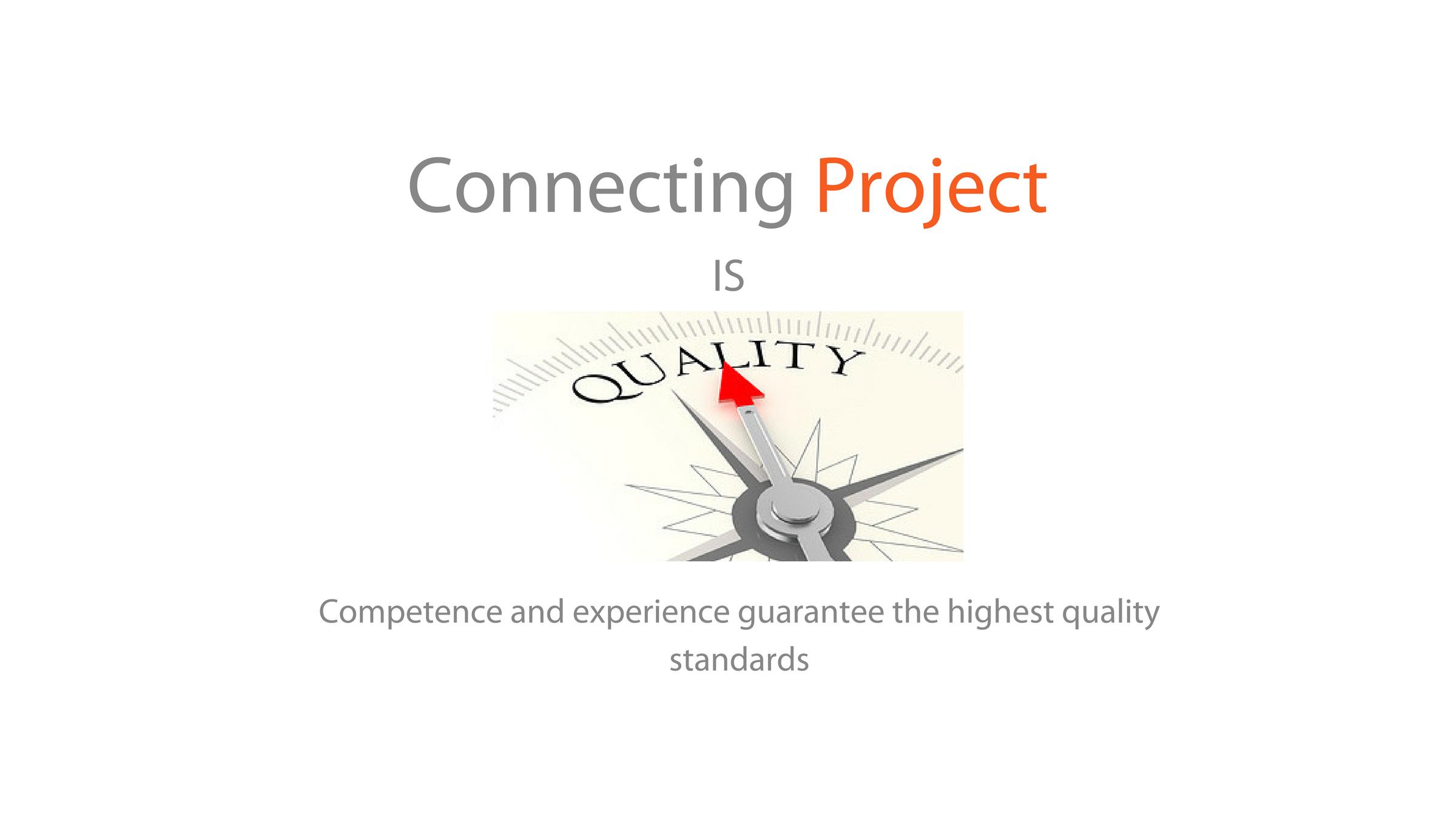 Connecting Project

IS

QUALITY

Competence and experience guarantee the highest quality standards